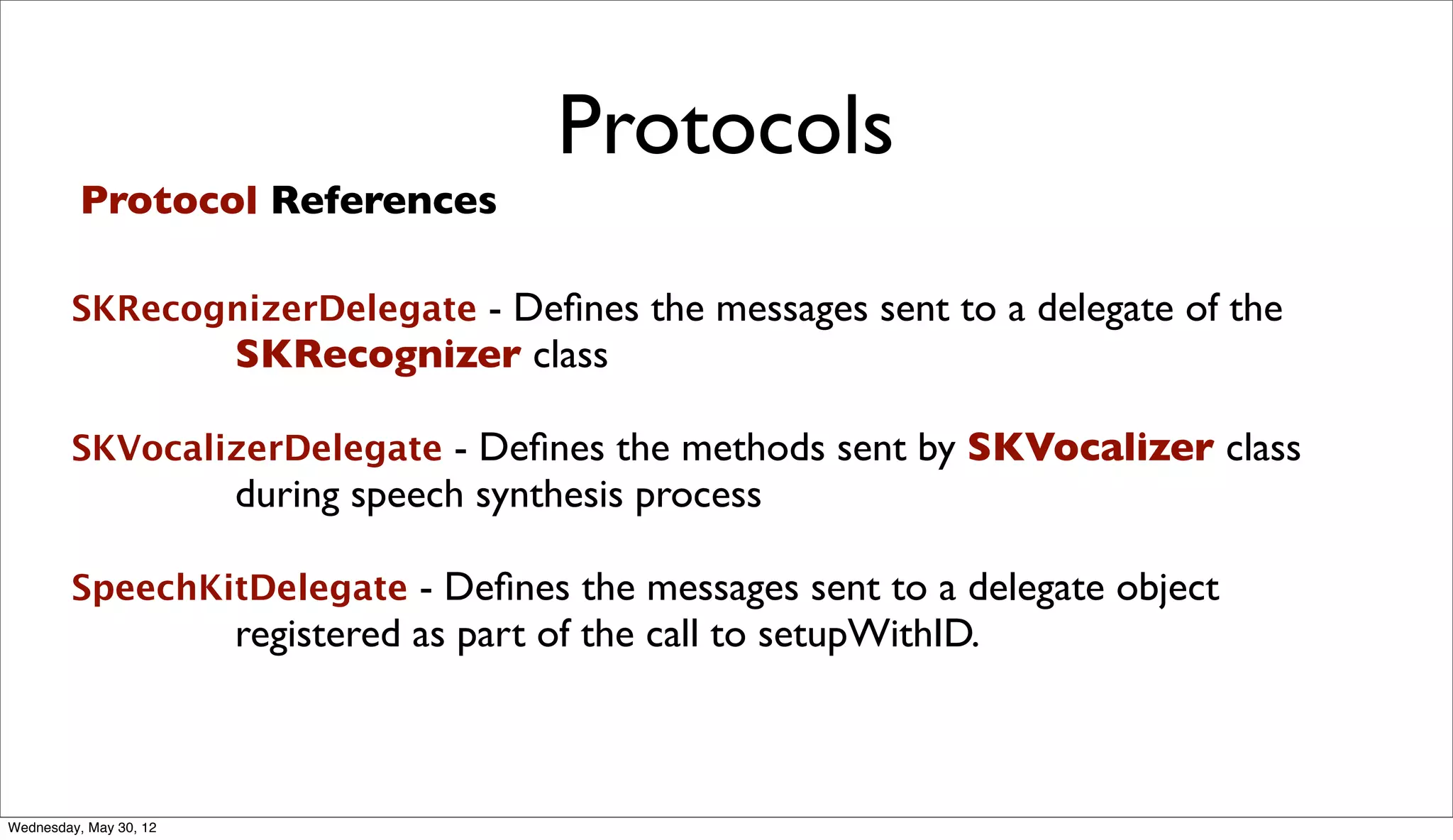 Protocols

Protocol References

SKRecognizerDelegate - Defines the messages sent to a delegate of the SKRecognizer class

SKVocalizerDelegate - Defines the methods sent by SKVocalizer class during speech synthesis process

SpeechKitDelegate - Defines the messages sent to a delegate object registered as part of the call to setupWithID.

Wednesday, May 30, 12